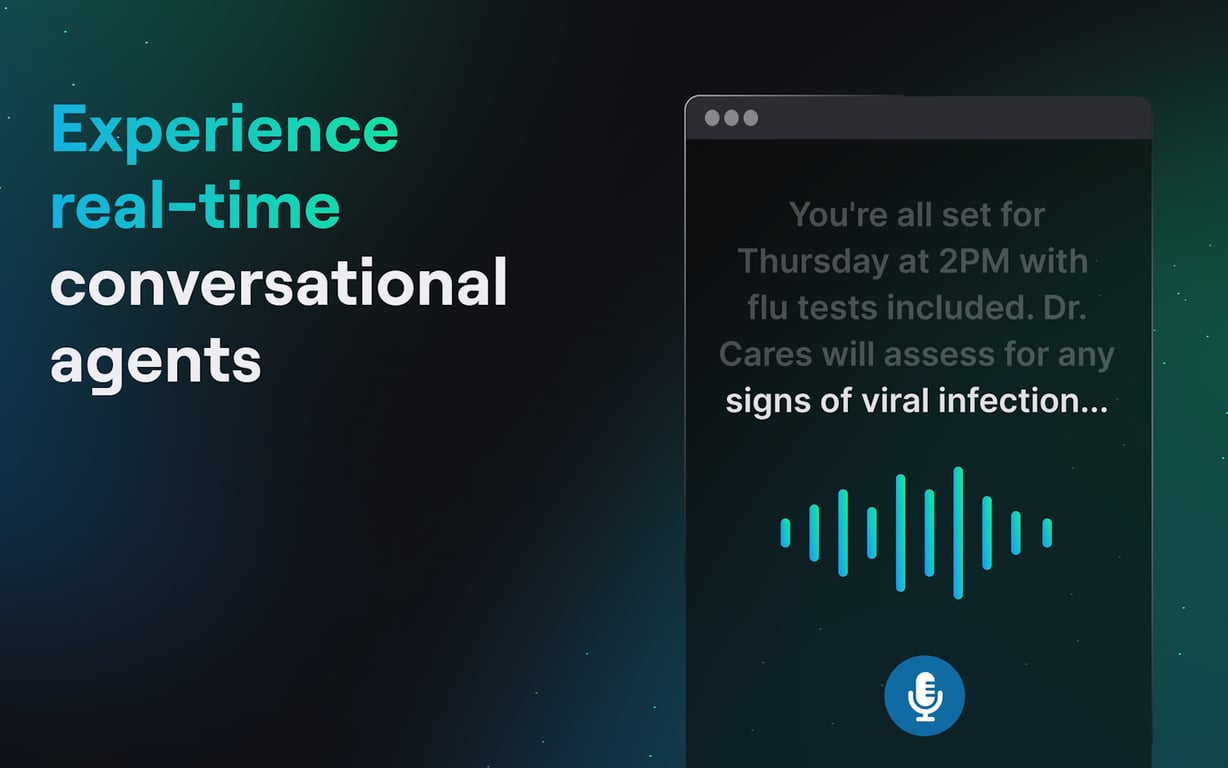 Experience real-time conversational agents

You're all set for Thursday at 2PM with flu tests included. Dr. Cares will assess for any signs of viral infection...